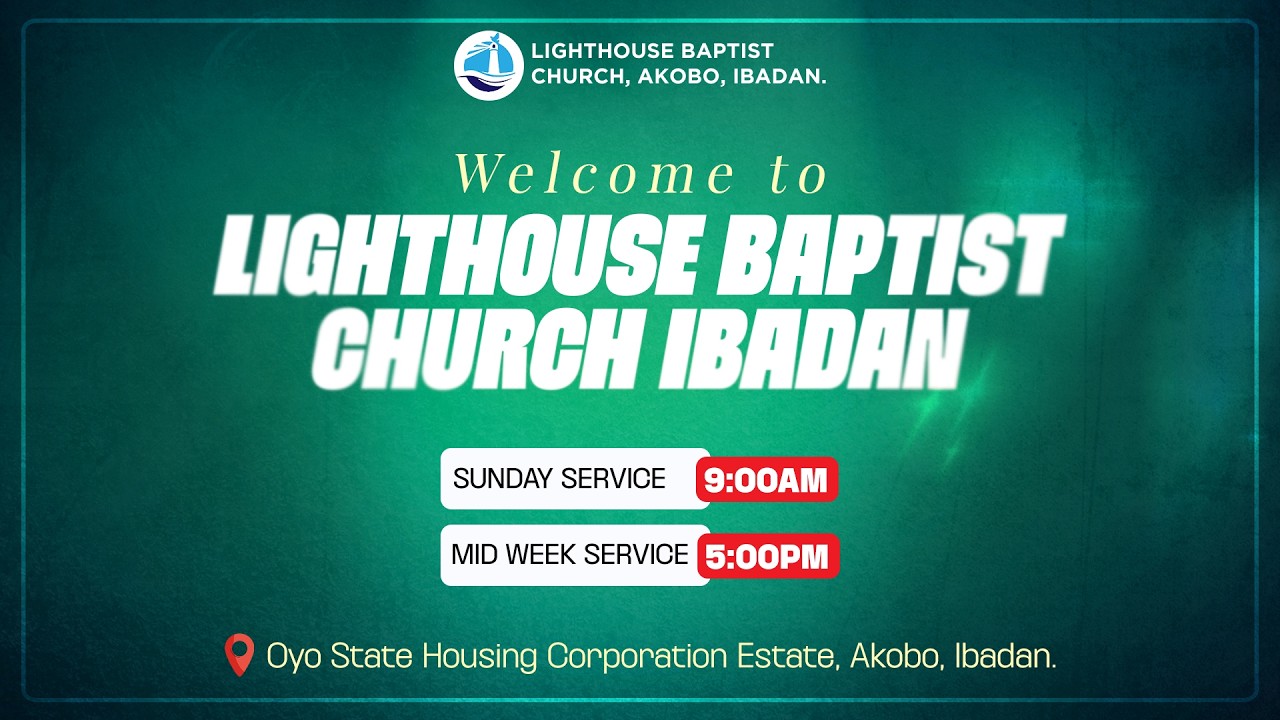 LIGHTHOUSE BAPTIST CHURCH, AKOBO, IBADAN.

Welcome to

LIGHTHOUSE BAPTIST CHURCH IBADAN

SUNDAY SERVICE 9:00AM

MID WEEK SERVICE 5:00PM

Oyo State Housing Corporation Estate, Akobo, Ibadan.